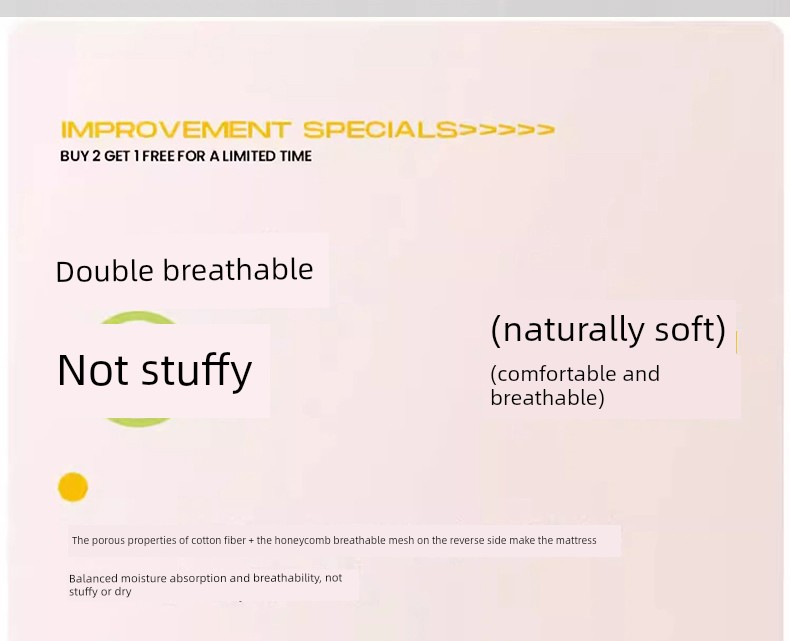 IMPROVEMENT SPECIALS>>>>>
BUY 2 GET 1 FREE FOR A LIMITED TIME

Double breathable

Not stuffy

(naturally soft)

(comfortable and breathable)

The porous properties of cotton fiber + the honeycomb breathable mesh on the reverse side make the mattress

Balanced moisture absorption and breathability, not stuffy or dry